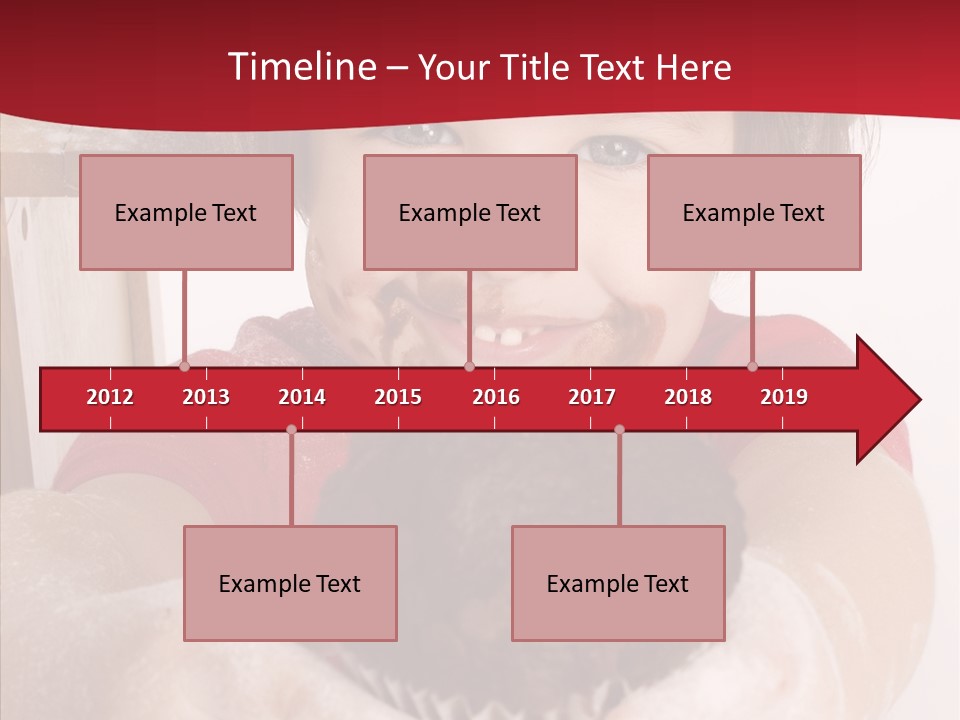 Timeline – Your Title Text Here

Example Text

Example Text

Example Text

2012 2013 2014 2015 2016 2017 2018 2019

Example Text

Example Text